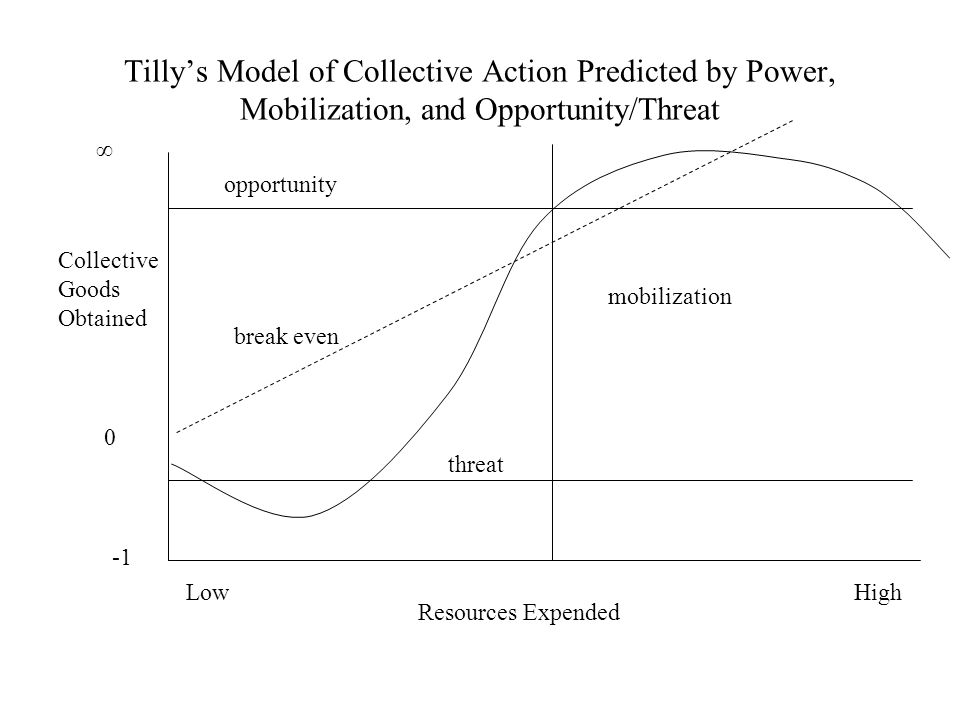 Tilly's Model of Collective Action Predicted by Power, Mobilization, and Opportunity/Threat

$\infty$

opportunity

Collective Goods Obtained

mobilization

break even

0

threat

-1

Low

High

Resources Expended